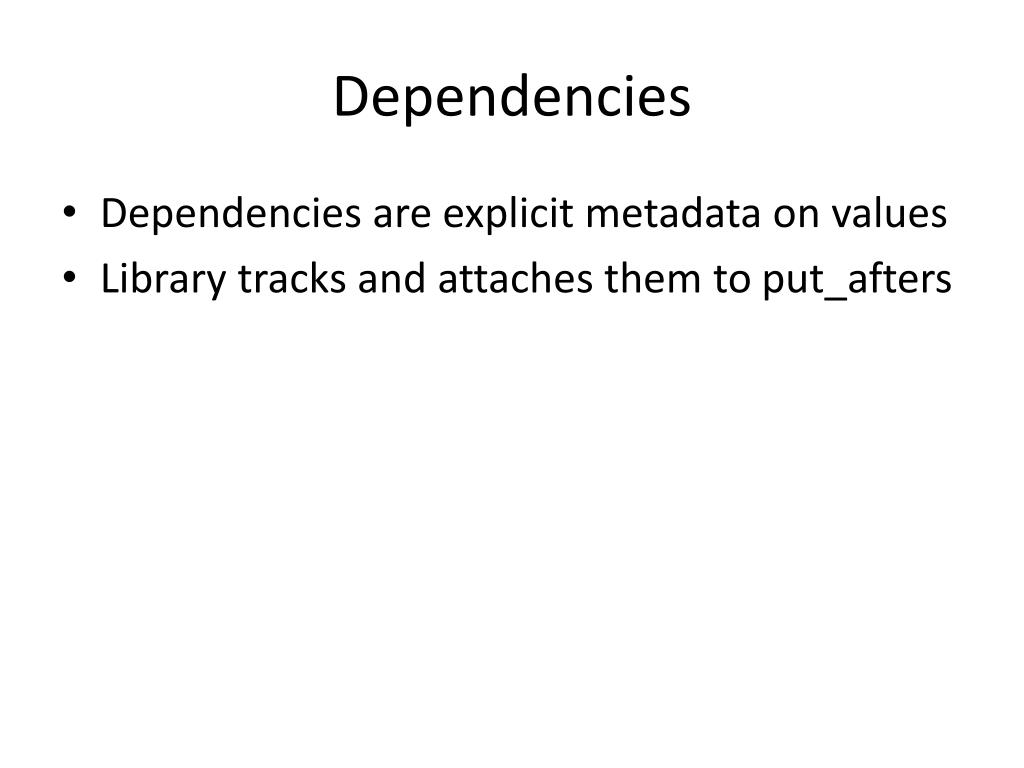 Dependencies

• Dependencies are explicit metadata on values
• Library tracks and attaches them to put_afters